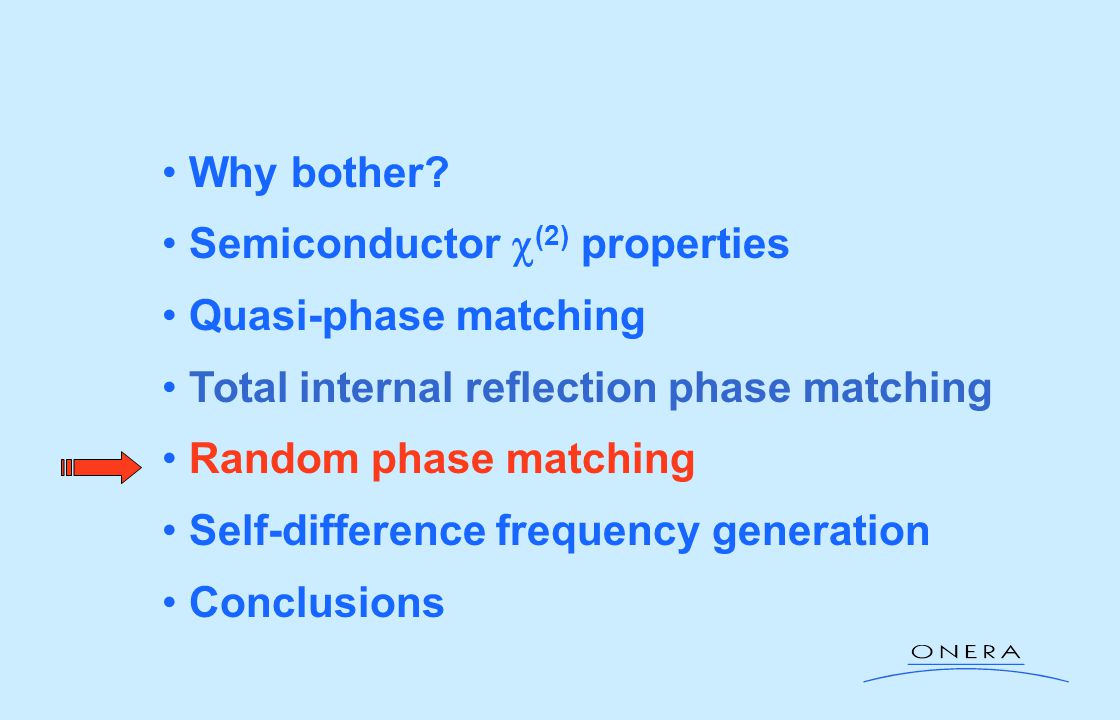 • Why bother?

• Semiconductor $\chi^{(2)}$ properties

• Quasi-phase matching

• Total internal reflection phase matching

• Random phase matching

• Self-difference frequency generation

• Conclusions

ONERA